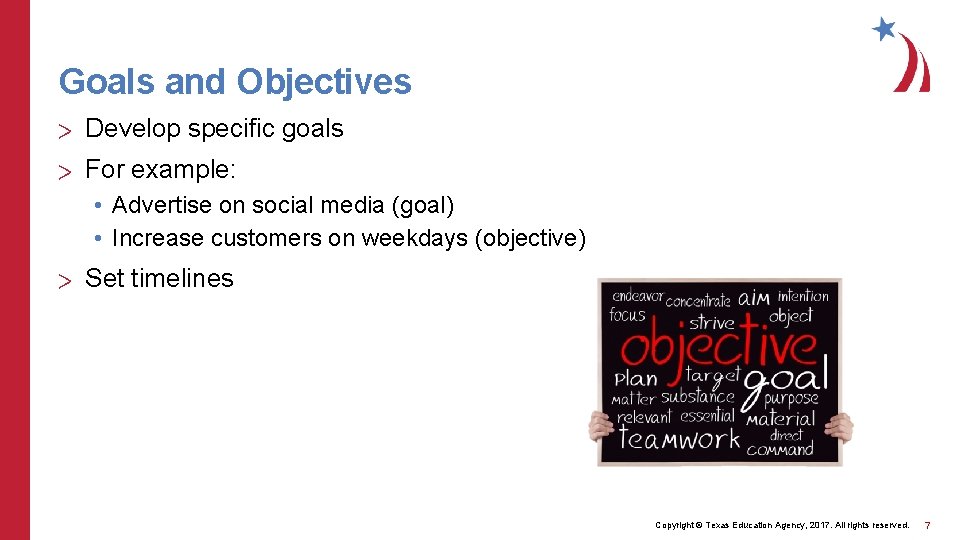 Goals and Objectives

> Develop specific goals

> For example:

• Advertise on social media (goal)
• Increase customers on weekdays (objective)

> Set timelines

endeavor concentrate aim intention
focus strive object
objective
plan target goal
matter substance purpose
relevant essential material
teamwork direct
command

Copyright © Texas Education Agency, 2017. All rights reserved. 7